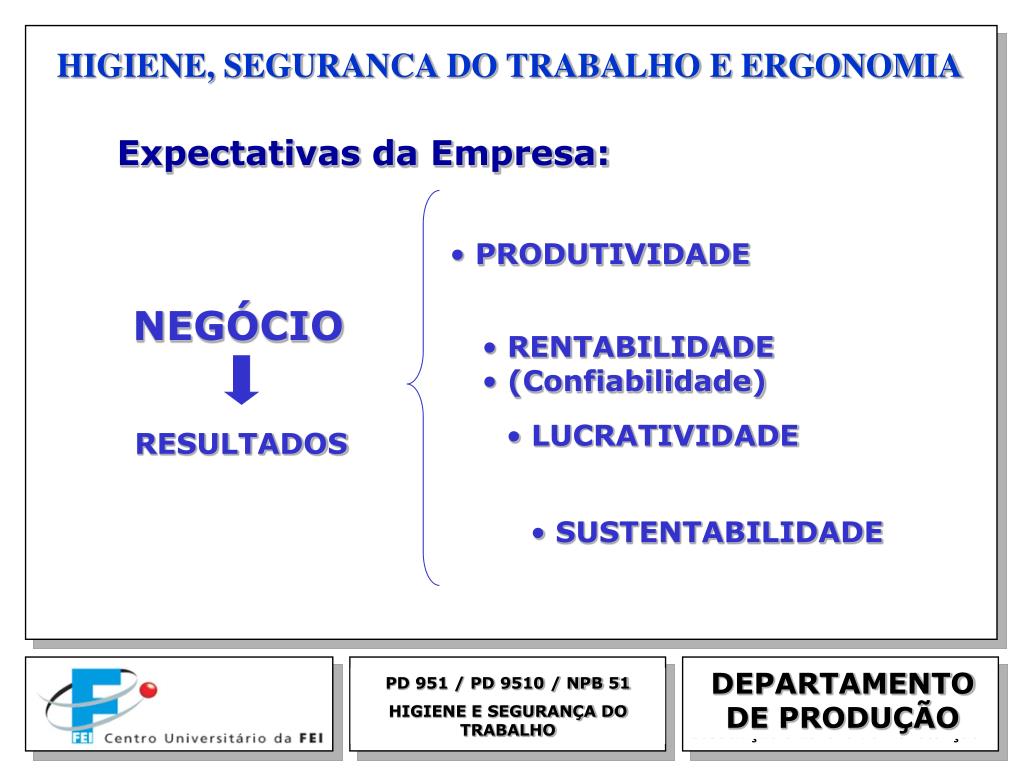 HIGIENE, SEGURANCA DO TRABALHO E ERGONOMIA

Expectativas da Empresa:

NEGÓCIO

RESULTADOS

• PRODUTIVIDADE

• RENTABILIDADE
• (Confiabilidade)

• LUCRATIVIDADE

• SUSTENTABILIDADE

FEI Centro Universitário da FEI

PD 951 / PD 9510 / NPB 51
HIGIENE E SEGURANÇA DO TRABALHO

DEPARTAMENTO DE PRODUÇÃO